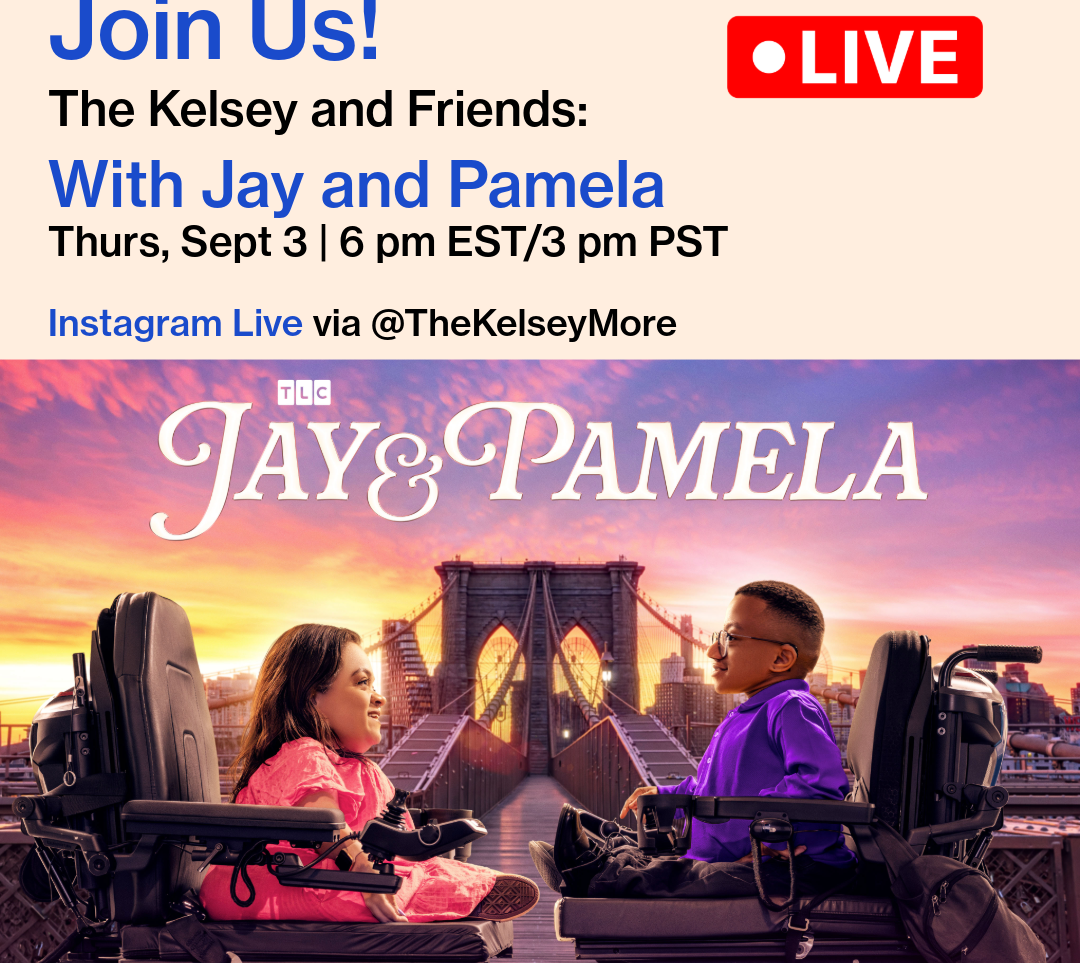 Join Us!

LIVE

The Kelsey and Friends:

With Jay and Pamela

Thurs, Sept 3 | 6 pm EST/3 pm PST

Instagram Live via @TheKelseyMore

TLC

JAY & PAMELA